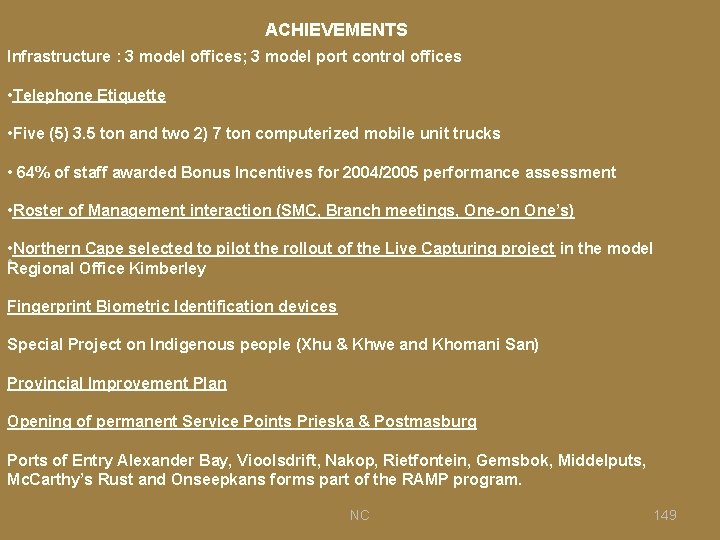 ACHIEVEMENTS

Infrastructure : 3 model offices; 3 model port control offices

•Telephone Etiquette

•Five (5) 3.5 ton and two 2) 7 ton computerized mobile unit trucks

• 64% of staff awarded Bonus Incentives for 2004/2005 performance assessment

•Roster of Management interaction (SMC, Branch meetings, One-on One's)

•Northern Cape selected to pilot the rollout of the Live Capturing project in the model Regional Office Kimberley

Fingerprint Biometric Identification devices

Special Project on Indigenous people (Xhu & Khwe and Khomani San)

Provincial Improvement Plan

Opening of permanent Service Points Prieska & Postmasburg

Ports of Entry Alexander Bay, Vioolsdrift, Nakop, Rietfontein, Gemsbok, Middelputs, McCarthy's Rust and Onseepkans forms part of the RAMP program.

NC

149